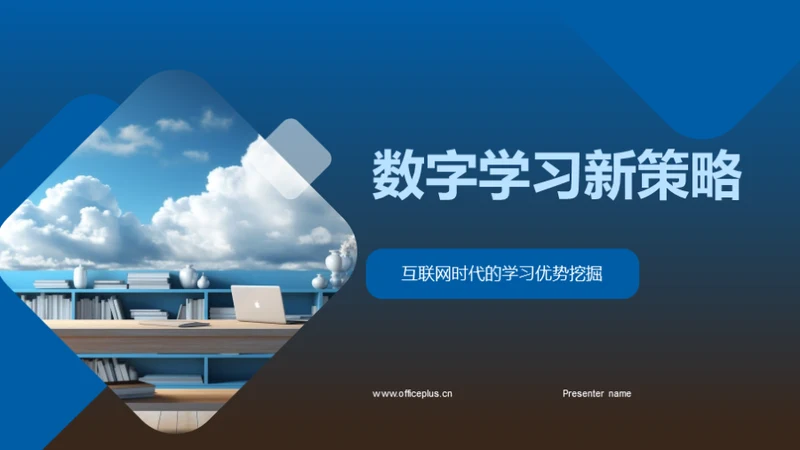 数字学习新策略

互联网时代的学习优势挖掘

www.officeplus.cn

Presenter name